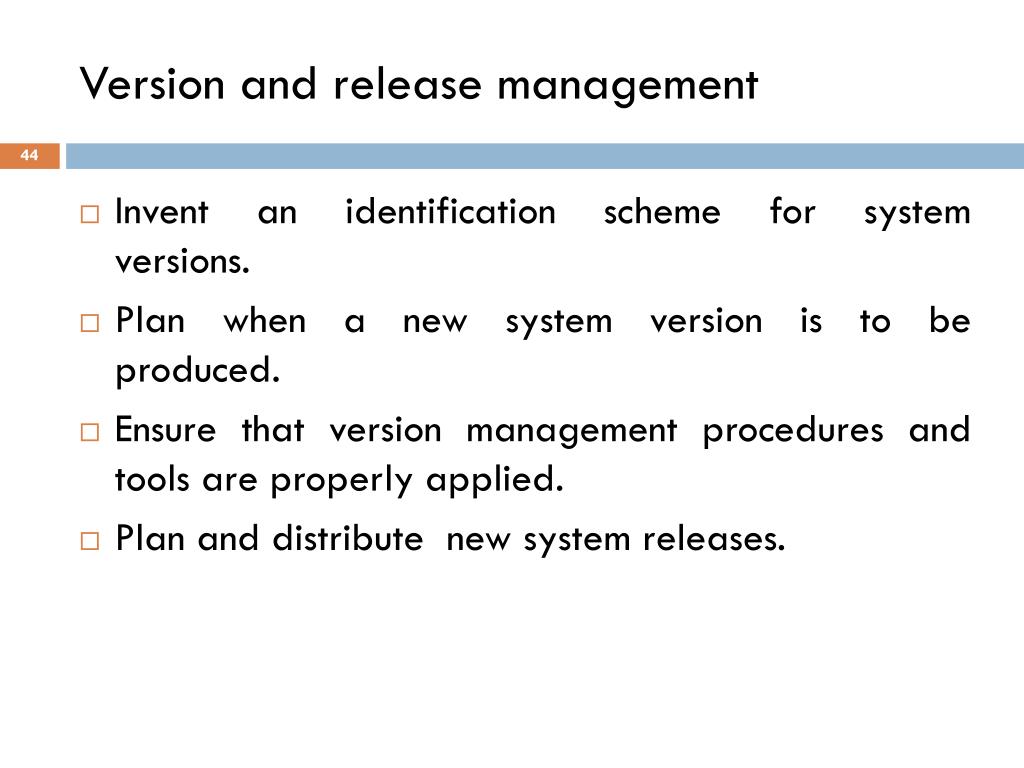 Version and release management

44

□ Invent an identification scheme for system versions.

□ Plan when a new system version is to be produced.

□ Ensure that version management procedures and tools are properly applied.

□ Plan and distribute new system releases.